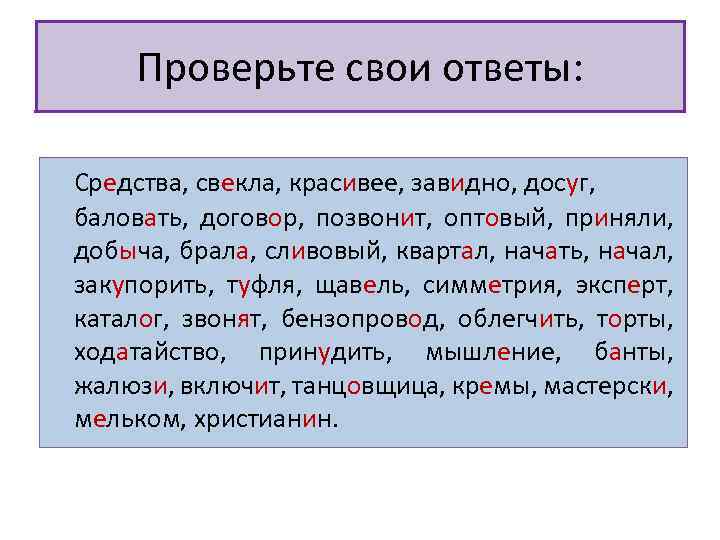 Проверьте свои ответы:

Средства, свекла, красивее, завидно, досуг, баловать, договор, позвонит, оптовый, приняли, добыча, брала, сливовый, квартал, начать, начал, закупорить, туфля, щавель, симметрия, эксперт, каталог, звонят, бензопровод, облегчить, торты, ходатайство, принудить, мышление, банты, жалюзи, включит, танцовщица, кремы, мастерски, мельком, христианин.